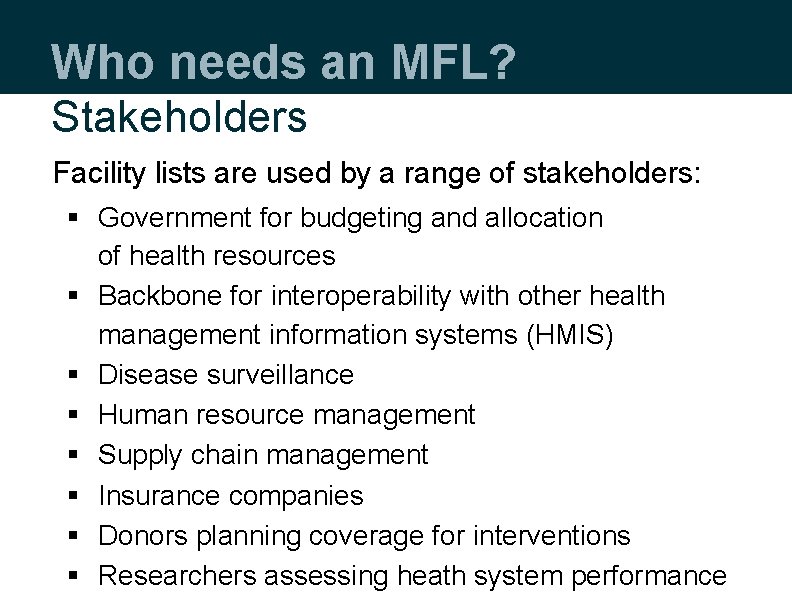 Who needs an MFL?

Stakeholders

Facility lists are used by a range of stakeholders:

• Government for budgeting and allocation of health resources
• Backbone for interoperability with other health management information systems (HMIS)
• Disease surveillance
• Human resource management
• Supply chain management
• Insurance companies
• Donors planning coverage for interventions
• Researchers assessing heath system performance